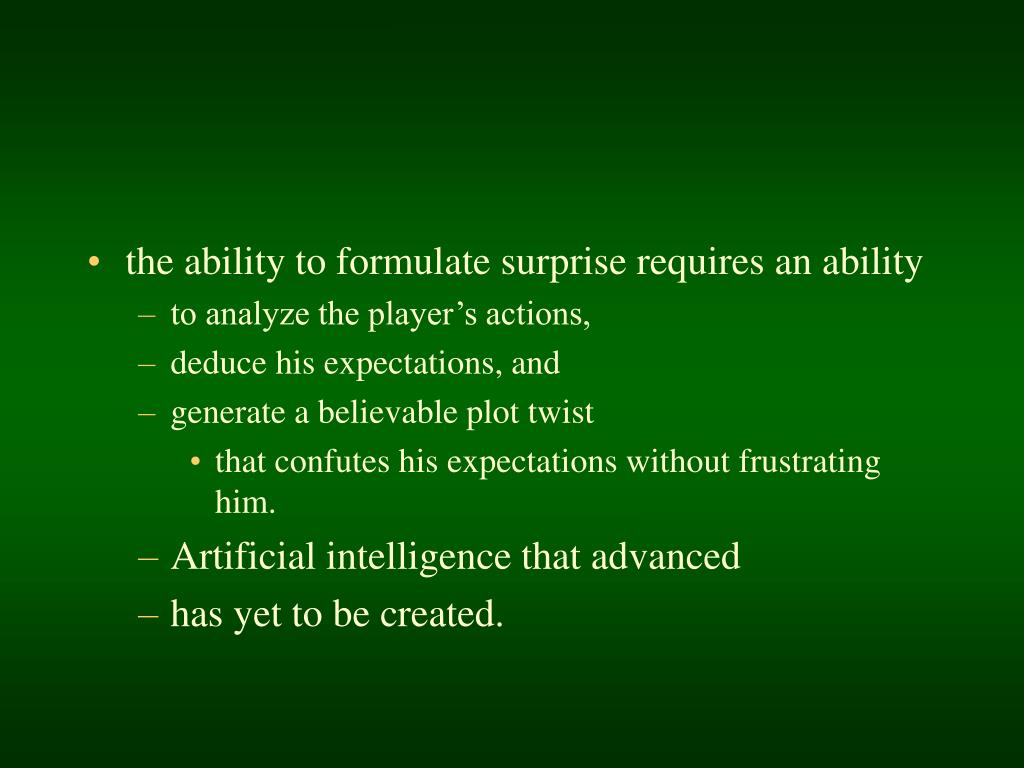 • the ability to formulate surprise requires an ability
– to analyze the player’s actions,
– deduce his expectations, and
– generate a believable plot twist
• that confutes his expectations without frustrating him.
– Artificial intelligence that advanced
– has yet to be created.